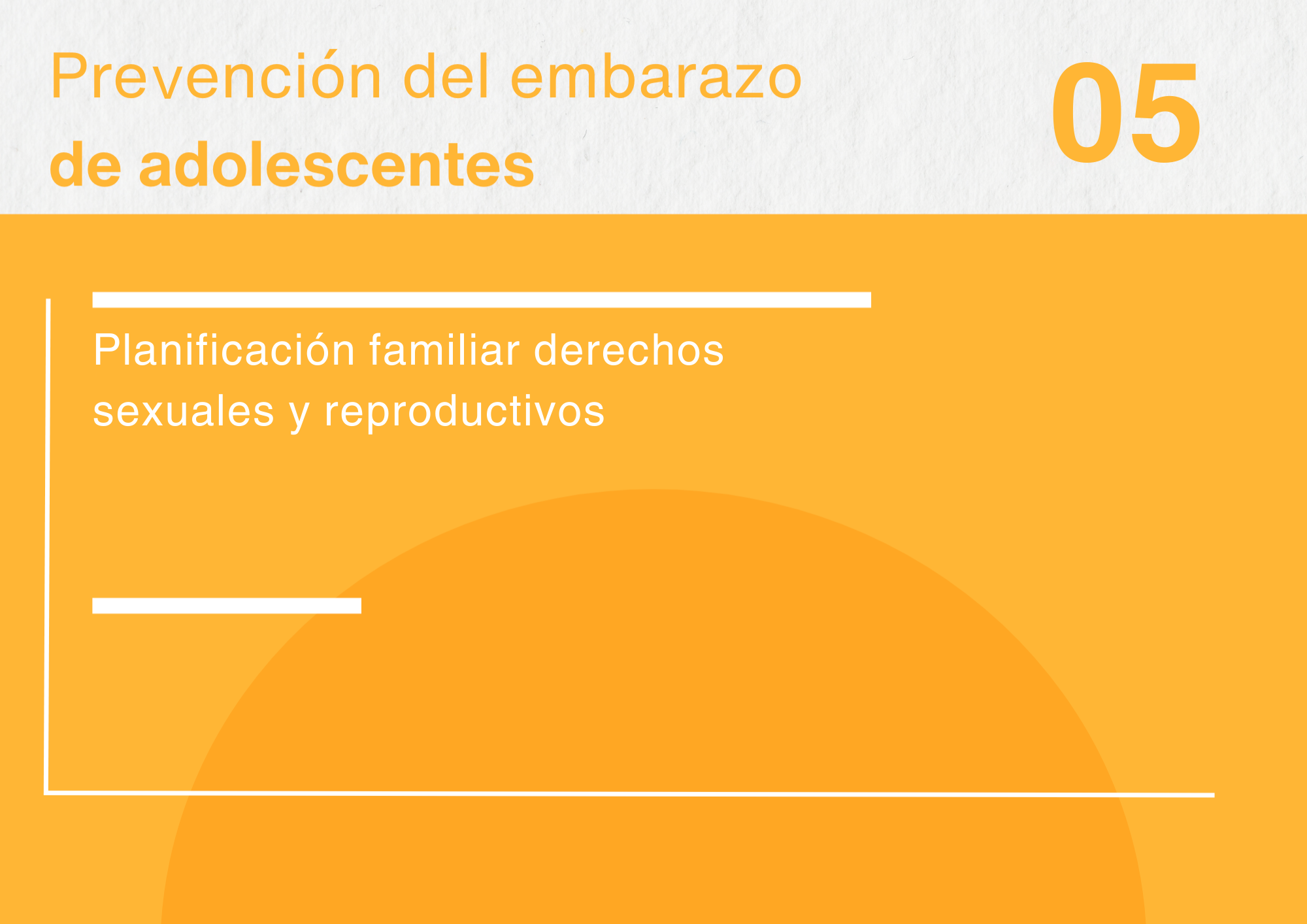 Prevención del embarazo
de adolescentes

05

Planificación familiar derechos sexuales y reproductivos